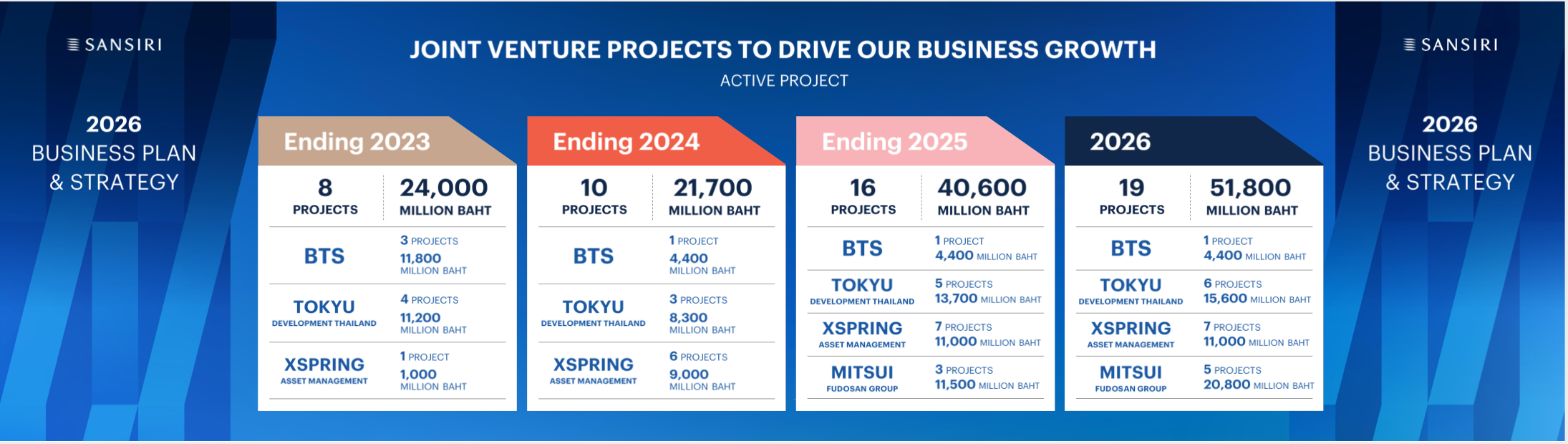 SANSIRI

2026
BUSINESS PLAN
& STRATEGY

JOINT VENTURE PROJECTS TO DRIVE OUR BUSINESS GROWTH

ACTIVE PROJECT

Ending 2023

8
PROJECTS

24,000
MILLION BAHT

BTS
3 PROJECTS
11,800
MILLION BAHT

TOKYU
DEVELOPMENT THAILAND
4 PROJECTS
11,200
MILLION BAHT

XSPRING
ASSET MANAGEMENT
1 PROJECT
1,000
MILLION BAHT

Ending 2024

10
PROJECTS

21,700
MILLION BAHT

BTS
1 PROJECT
4,400
MILLION BAHT

TOKYU
DEVELOPMENT THAILAND
3 PROJECTS
8,300
MILLION BAHT

XSPRING
ASSET MANAGEMENT
6 PROJECTS
9,000
MILLION BAHT

Ending 2025

16
PROJECTS

40,600
MILLION BAHT

BTS
1 PROJECT
4,400 MILLION BAHT

TOKYU
DEVELOPMENT THAILAND
5 PROJECTS
13,700 MILLION BAHT

XSPRING
ASSET MANAGEMENT
7 PROJECTS
11,000 MILLION BAHT

MITSUI
FUDOSAN GROUP
3 PROJECTS
11,500 MILLION BAHT

2026

19
PROJECTS

51,800
MILLION BAHT

BTS
1 PROJECT
4,400 MILLION BAHT

TOKYU
DEVELOPMENT THAILAND
6 PROJECTS
15,600 MILLION BAHT

XSPRING
ASSET MANAGEMENT
7 PROJECTS
11,000 MILLION BAHT

MITSUI
FUDOSAN GROUP
5 PROJECTS
20,800 MILLION BAHT

SANSIRI

2026
BUSINESS PLAN
& STRATEGY